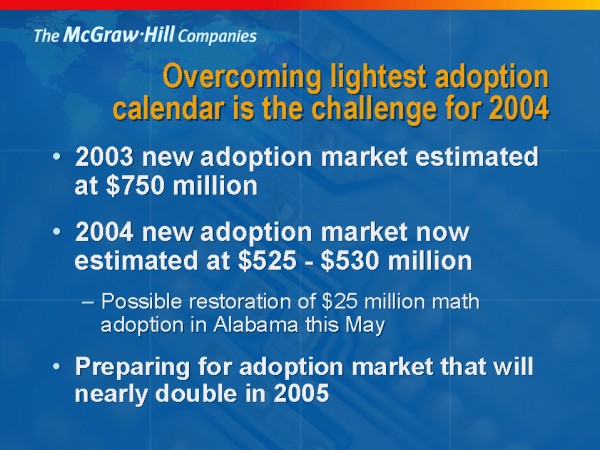 The McGraw·Hill Companies

Overcoming lightest adoption calendar is the challenge for 2004

• 2003 new adoption market estimated at \$750 million

• 2004 new adoption market now estimated at \$525 - \$530 million

– Possible restoration of \$25 million math adoption in Alabama this May

• Preparing for adoption market that will nearly double in 2005